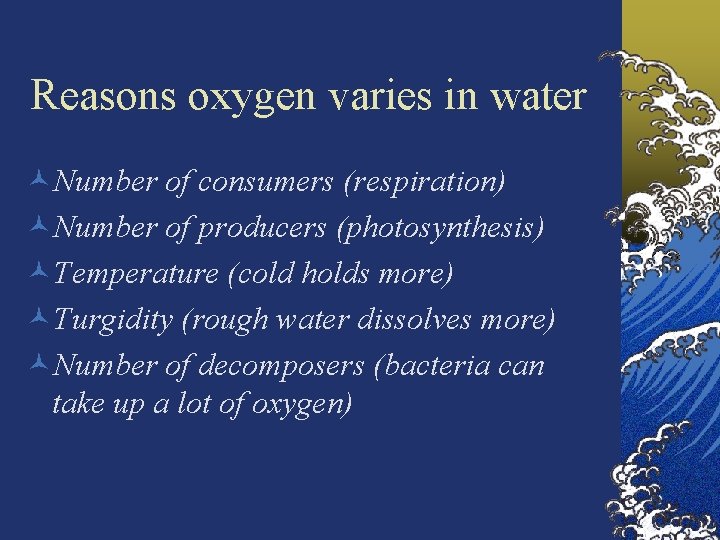 Reasons oxygen varies in water

Number of consumers (respiration)

Number of producers (photosynthesis)

Temperature (cold holds more)

Turgidity (rough water dissolves more)

Number of decomposers (bacteria can take up a lot of oxygen)